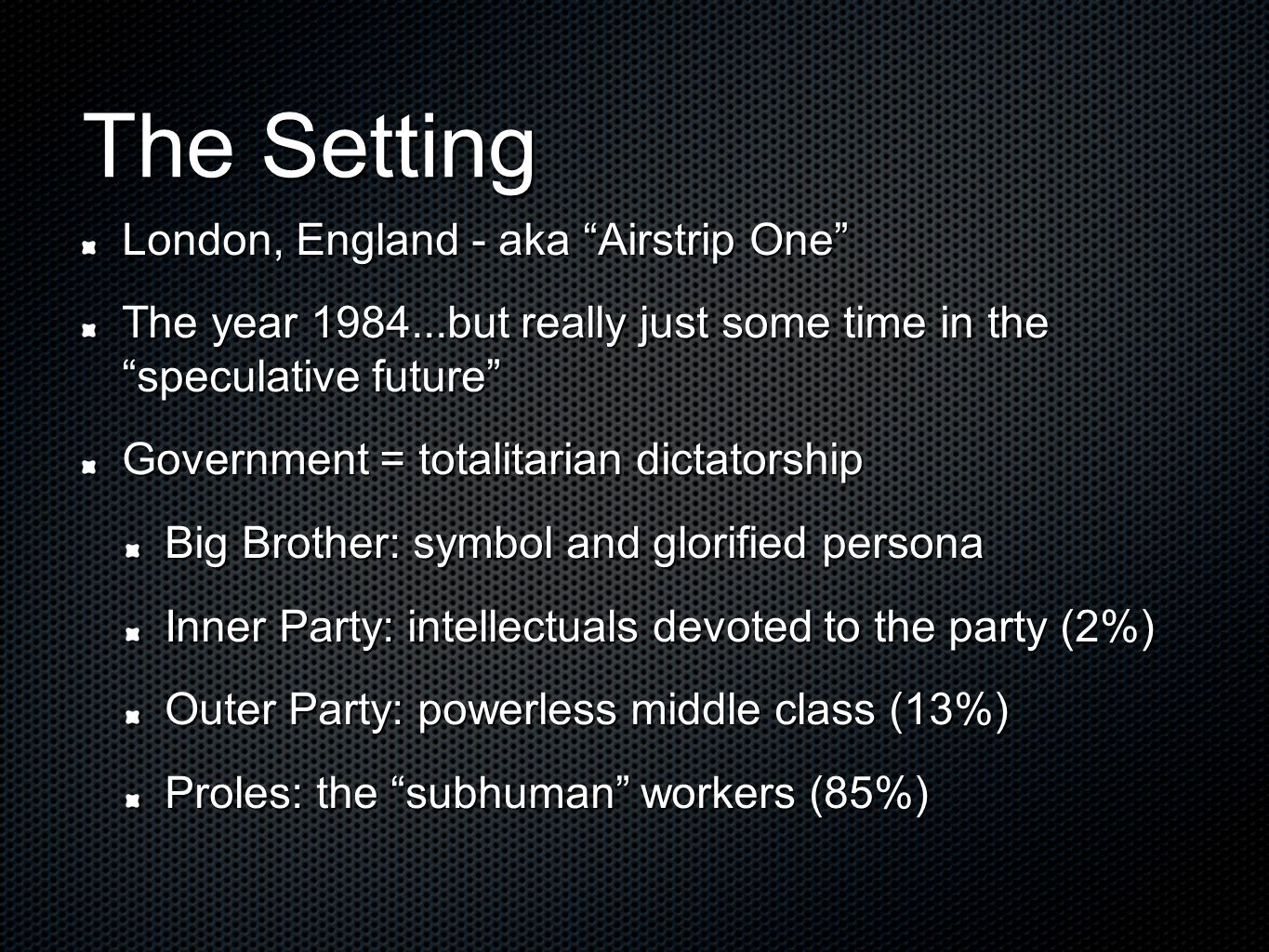 The Setting

London, England - aka “Airstrip One”

The year 1984...but really just some time in the “speculative future”

Government = totalitarian dictatorship

Big Brother: symbol and glorified persona

Inner Party: intellectuals devoted to the party (2%)

Outer Party: powerless middle class (13%)

Proles: the “subhuman” workers (85%)